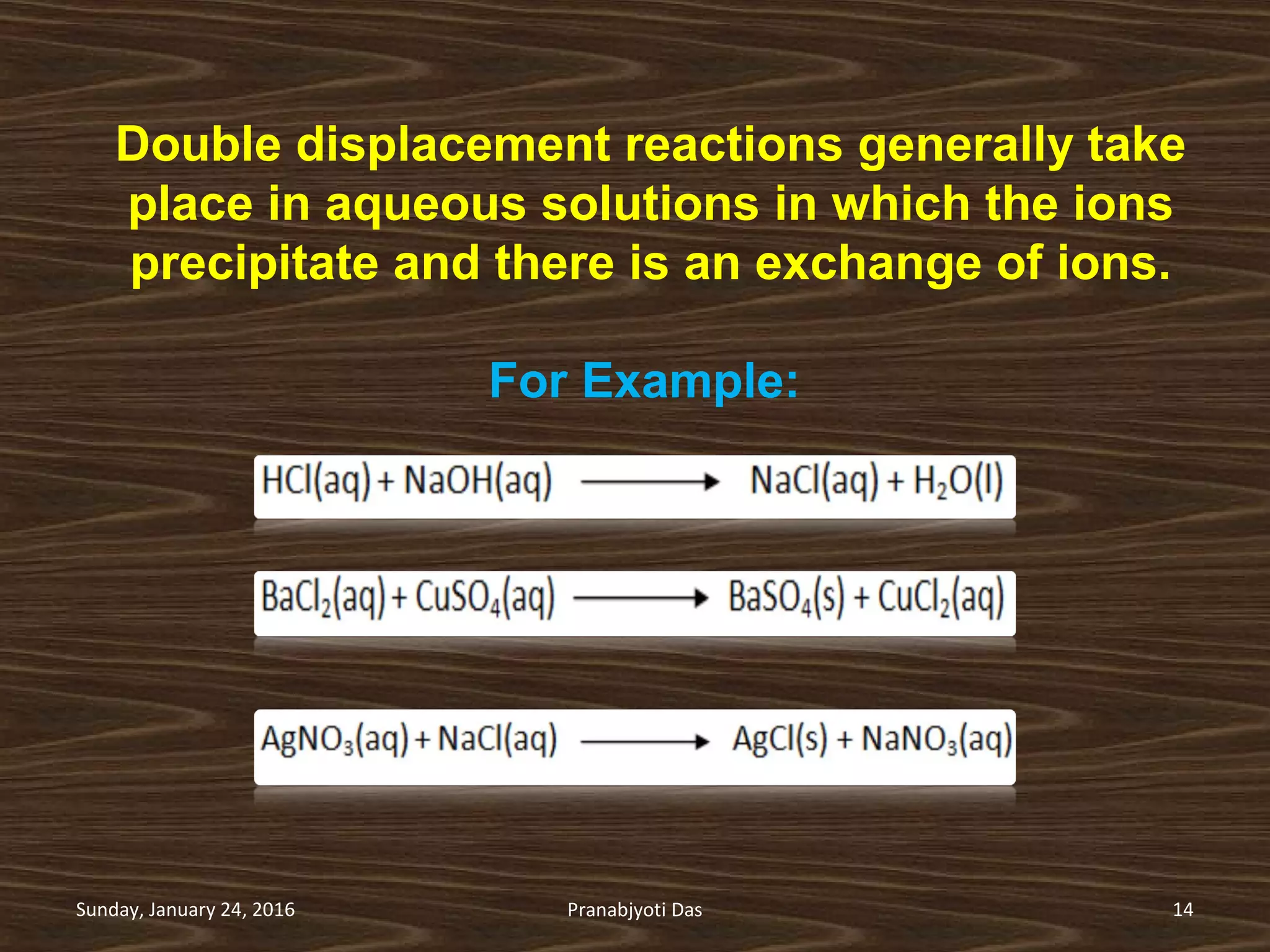 Double displacement reactions generally take place in aqueous solutions in which the ions precipitate and there is an exchange of ions.

For Example:

$HCl(aq) + NaOH(aq) \longrightarrow NaCl(aq) + H_2O(l)$

$BaCl_2(aq) + CuSO_4(aq) \longrightarrow BaSO_4(s) + CuCl_2(aq)$

$AgNO_3(aq) + NaCl(aq) \longrightarrow AgCl(s) + NaNO_3(aq)$

Sunday, January 24, 2016

Pranabjyoti Das

14